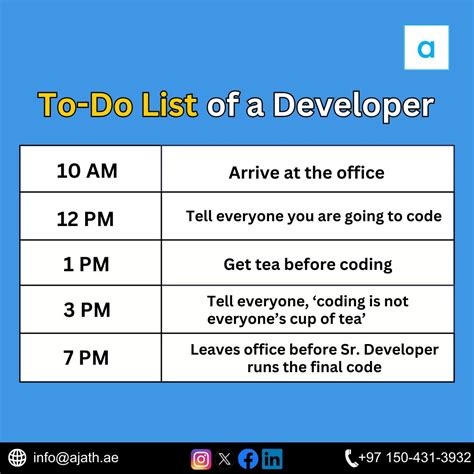 a

To-Do List of a Developer

| 10 AM | Arrive at the office |
|---|---|
| 12 PM | Tell everyone you are going to code |
| 1 PM | Get tea before coding |
| 3 PM | Tell everyone, ‘coding is not everyone’s cup of tea’ |
| 7 PM | Leaves office before Sr. Developer runs the final code |

info@ajath.ae

+97 150-431-3932